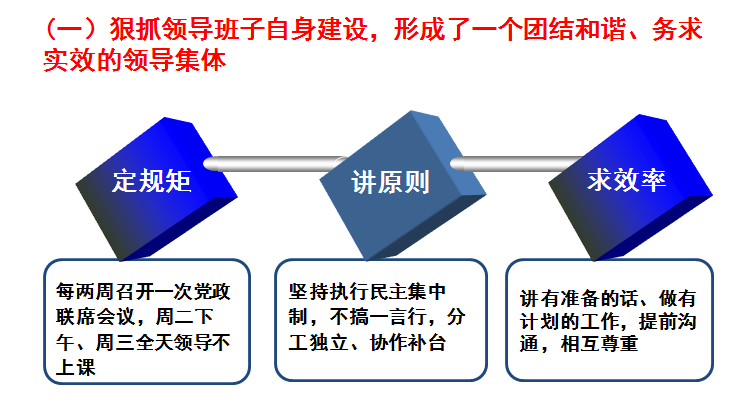 （一）狠抓领导班子自身建设，形成了一个团结和谐、务求实效的领导集体

定规矩

讲原则

求效率

每两周召开一次党政联席会议，周二下午、周三全天领导不上课

坚持执行民主集中制，不搞一言行，分工独立、协作补台

讲有准备的话、做有计划的工作，提前沟通，相互尊重